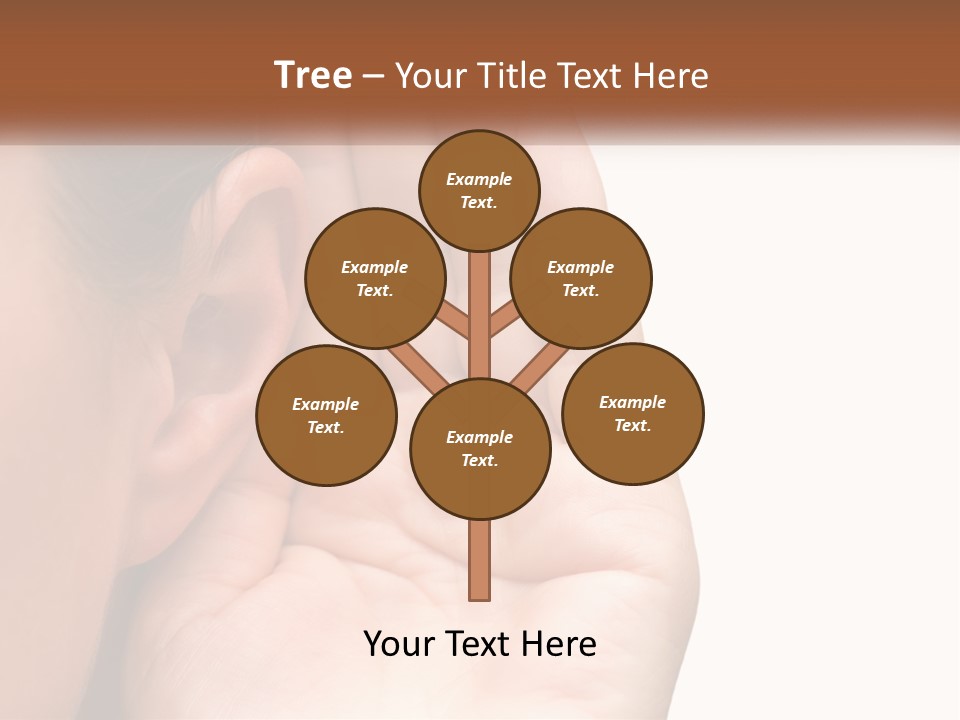 Tree – Your Title Text Here

Example Text.

Example Text.

Example Text.

Example Text.

Example Text.

Example Text.

Your Text Here